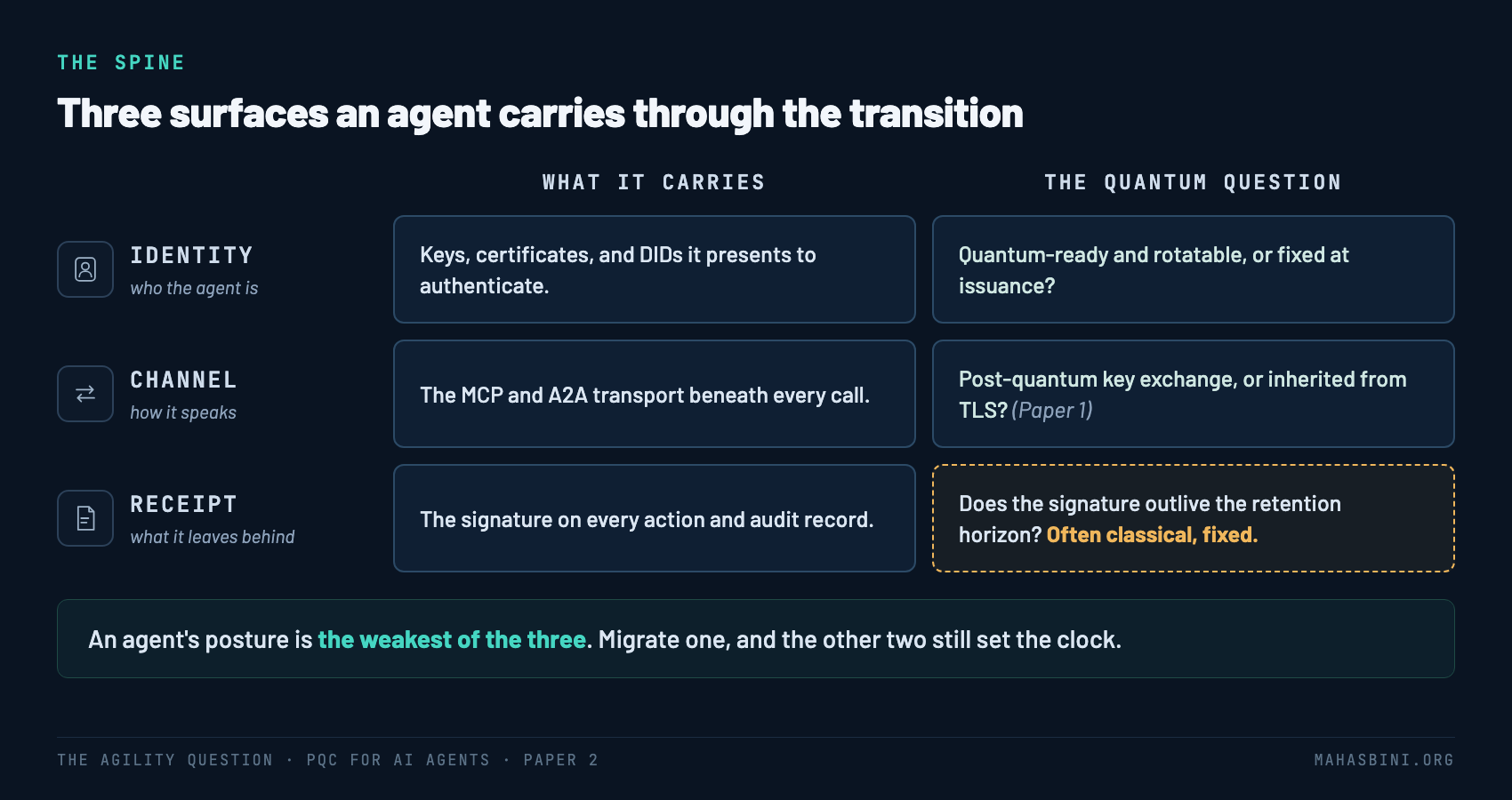 THE SPINE

Three surfaces an agent carries through the transition

| | WHAT IT CARRIES | THE QUANTUM QUESTION |
|---|---|---|
| IDENTITY who the agent is | Keys, certificates, and DIDs it presents to authenticate. | Quantum-ready and rotatable, or fixed at issuance? |
| CHANNEL how it speaks | The MCP and A2A transport beneath every call. | Post-quantum key exchange, or inherited from TLS? (Paper 1) |
| RECEIPT what it leaves behind | The signature on every action and audit record. | Does the signature outlive the retention horizon? Often classical, fixed. |

An agent's posture is the weakest of the three. Migrate one, and the other two still set the clock.

THE AGILITY QUESTION · PQC FOR AI AGENTS · PAPER 2

MAHASBINI.ORG